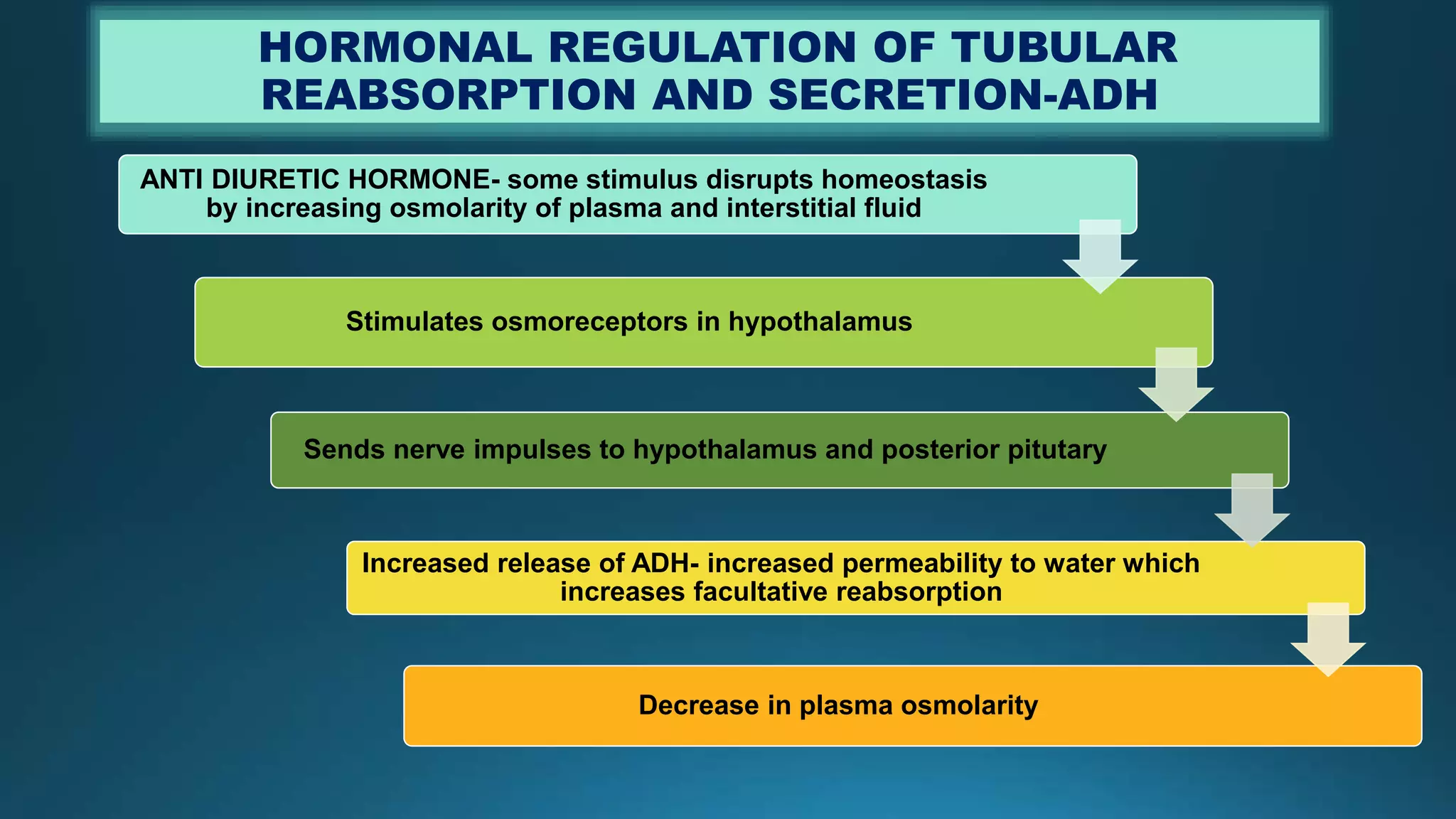 HORMONAL REGULATION OF TUBULAR REABSORPTION AND SECRETION-ADH

ANTI DIURETIC HORMONE- some stimulus disrupts homeostasis by increasing osmolarity of plasma and interstitial fluid

Stimulates osmoreceptors in hypothalamus

Sends nerve impulses to hypothalamus and posterior pitutary

Increased release of ADH- increased permeability to water which increases facultative reabsorption

Decrease in plasma osmolarity